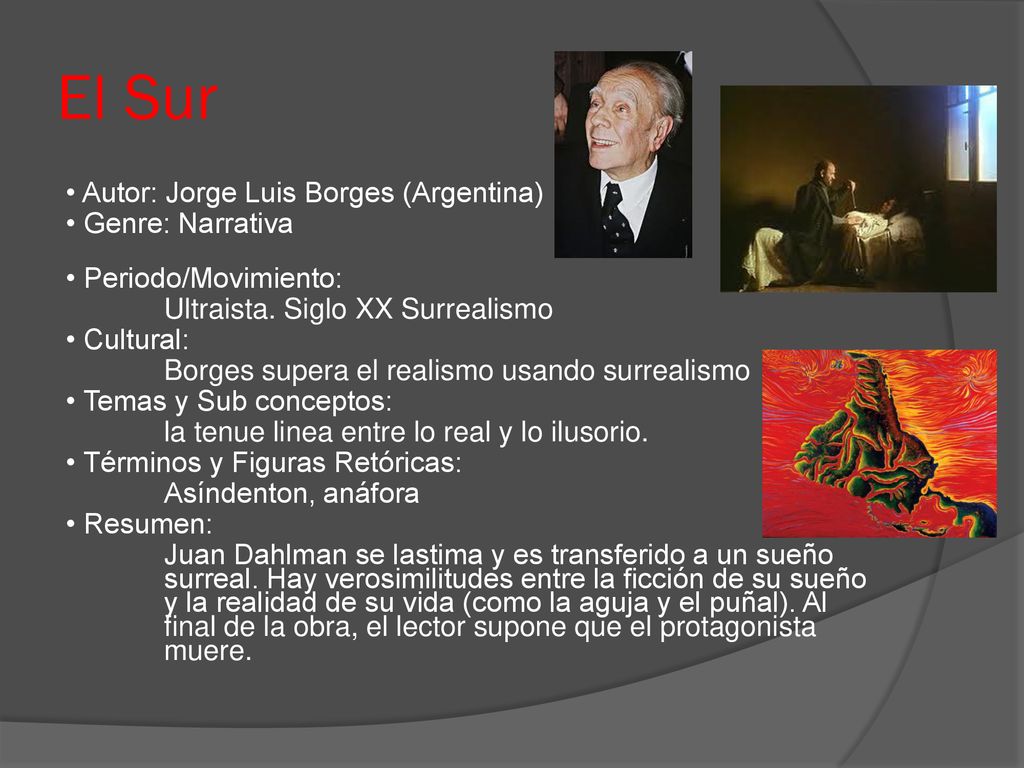 El Sur

• Autor: Jorge Luis Borges (Argentina)
• Genre: Narrativa

• Periodo/Movimiento:
Ultraista. Siglo XX Surrealismo
• Cultural:
Borges supera el realismo usando surrealismo
• Temas y Sub conceptos:
la tenue linea entre lo real y lo ilusorio.
• Términos y Figuras Retóricas:
Asíndenton, anáfora
• Resumen:
Juan Dahlman se lastima y es transferido a un sueño surreal. Hay verosimilitudes entre la ficción de su sueño y la realidad de su vida (como la aguja y el puñal). Al final de la obra, el lector supone que el protagonista muere.